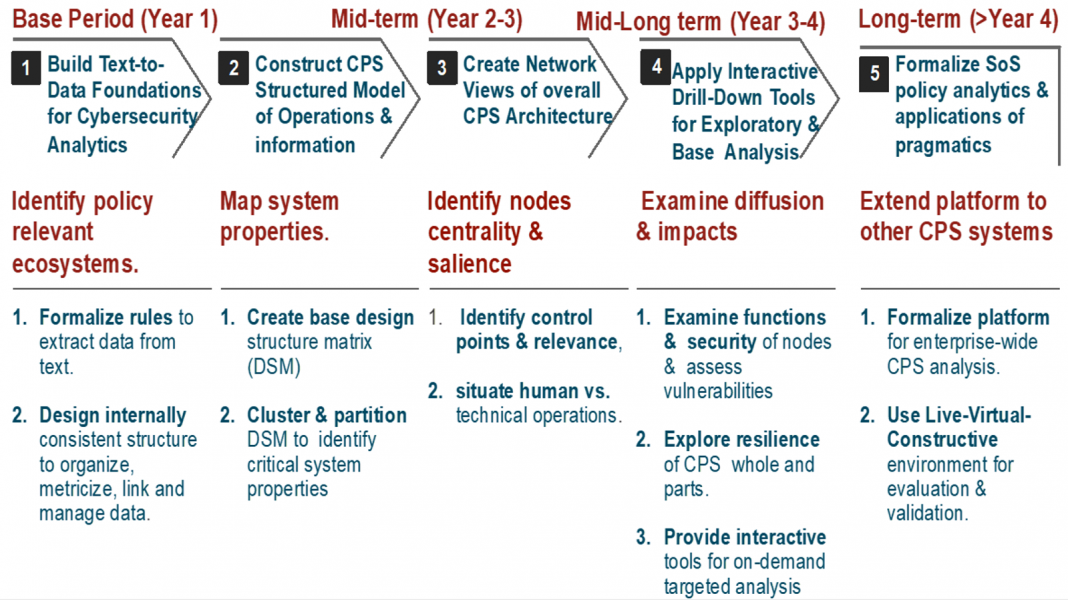 Base Period (Year 1)

1 Build Text-to-Data Foundations for Cybersecurity Analytics

Identify policy relevant ecosystems.

1. Formalize rules to extract data from text.

2. Design internally consistent structure to organize, metricize, link and manage data.

Mid-term (Year 2-3)

2 Construct CPS Structured Model of Operations & information

Map system properties.

1. Create base design structure matrix (DSM)

2. Cluster & partition DSM to identify critical system properties

3 Create Network Views of overall CPS Architecture

Identify nodes centrality & salience

1. Identify control points & relevance,

2. situate human vs. technical operations.

Mid-Long term (Year 3-4)

4 Apply Interactive Drill-Down Tools for Exploratory & Base Analysis

Examine diffusion & impacts

1. Examine functions & security of nodes & assess vulnerabilities

2. Explore resilience of CPS whole and parts.

3. Provide interactive tools for on-demand targeted analysis

Long-term (>Year 4)

5 Formalize SoS policy analytics & applications of pragmatics

Extend platform to other CPS systems

1. Formalize platform for enterprise-wide CPS analysis.

2. Use Live-Virtual-Constructive environment for evaluation & validation.